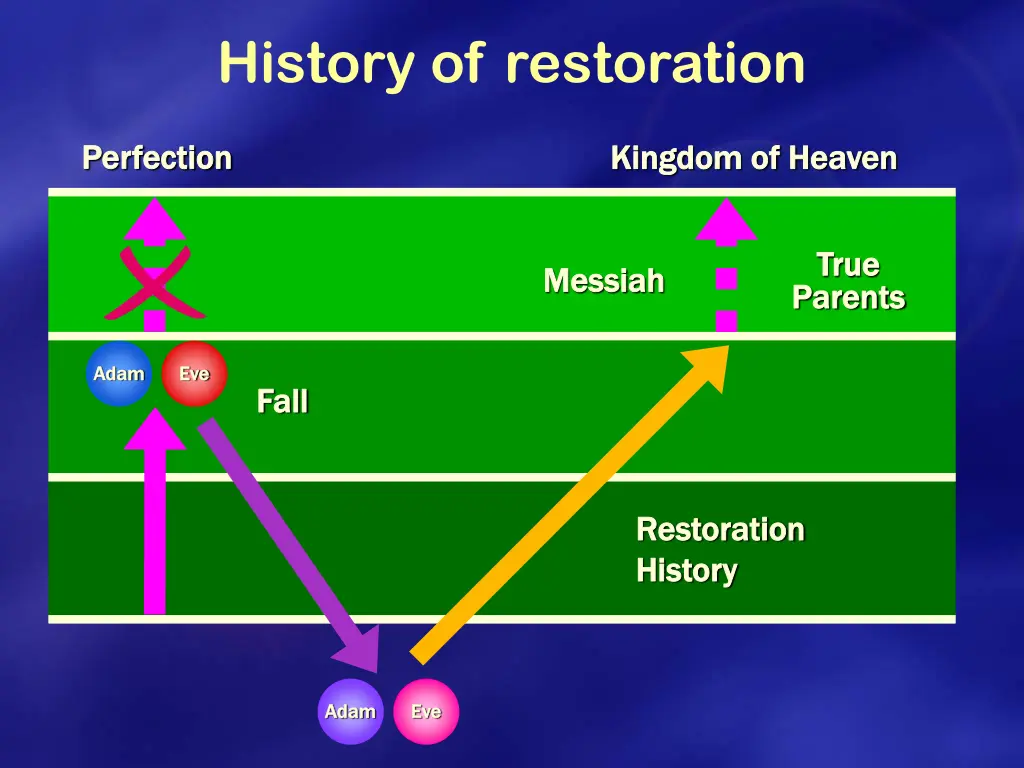 History of restoration

Perfection

Kingdom of Heaven

Messiah

True Parents

Adam

Eve

Fall

Restoration History

Adam

Eve